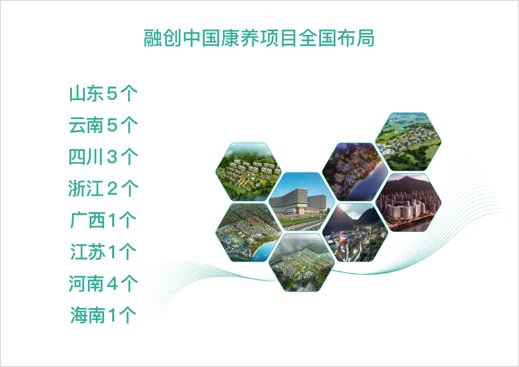 融创中国康养项目全国布局

山东5个
云南5个
四川3个
浙江2个
广西1个
江苏1个
河南4个
海南1个